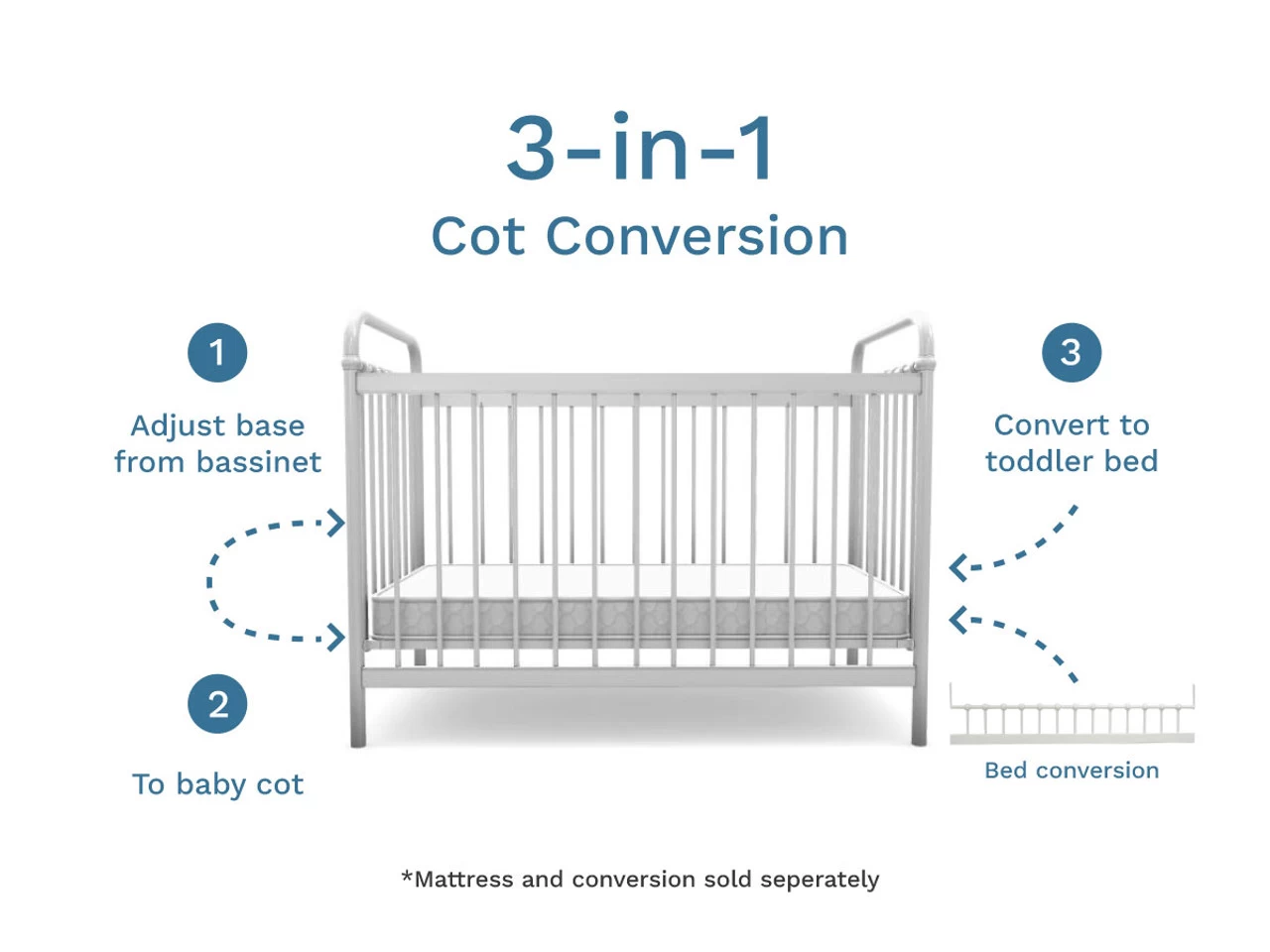 3-in-1
Cot Conversion

1
Adjust base from bassinet

2
To baby cot

3
Convert to toddler bed

Bed conversion

*Mattress and conversion sold seperately